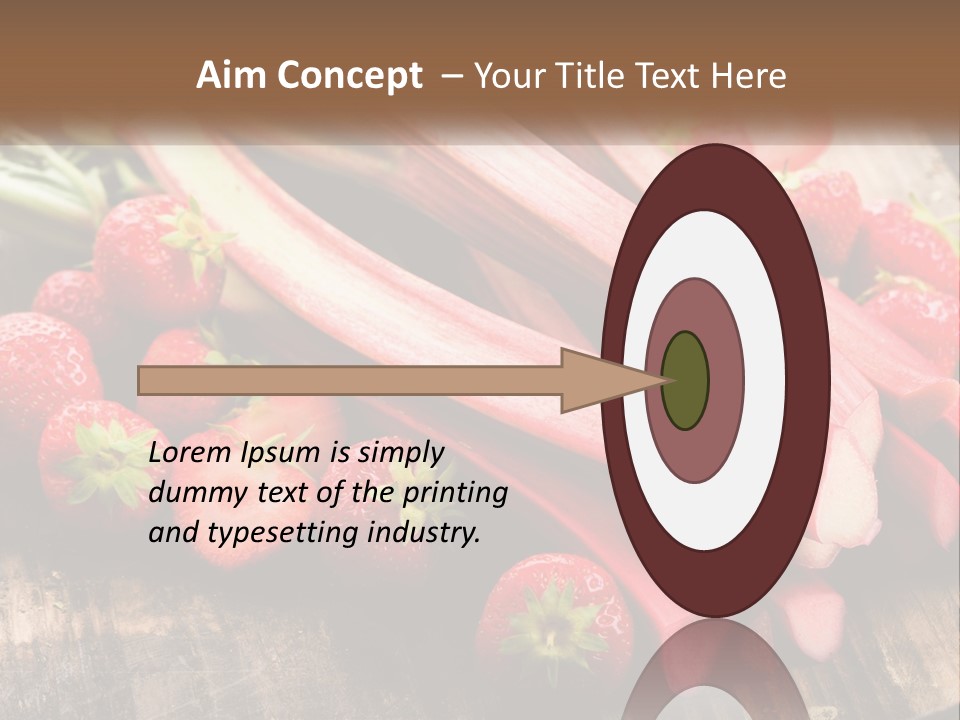 Aim Concept – Your Title Text Here

Lorem Ipsum is simply dummy text of the printing and typesetting industry.